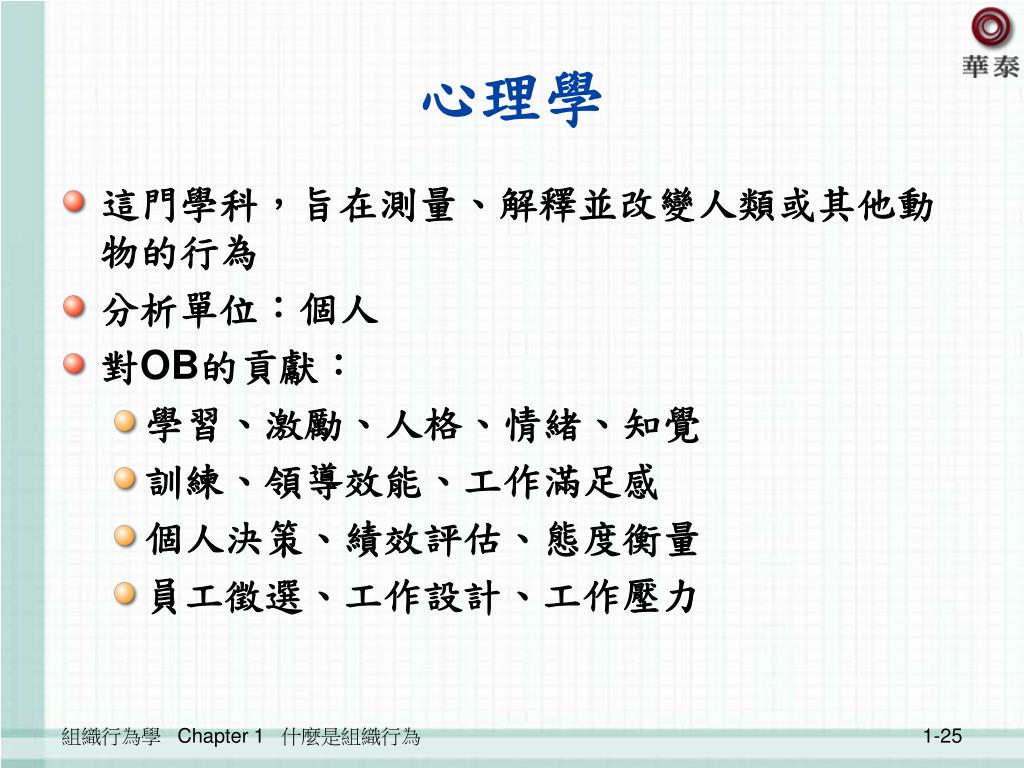 華泰

心理學

這門學科，旨在測量、解釋並改變人類或其他動物的行為

分析單位：個人

對OB的貢獻：

學習、激勵、人格、情緒、知覺

訓練、領導效能、工作滿足感

個人決策、績效評估、態度衡量

員工徵選、工作設計、工作壓力

組織行為學 Chapter 1 什麼是組織行為

1-25